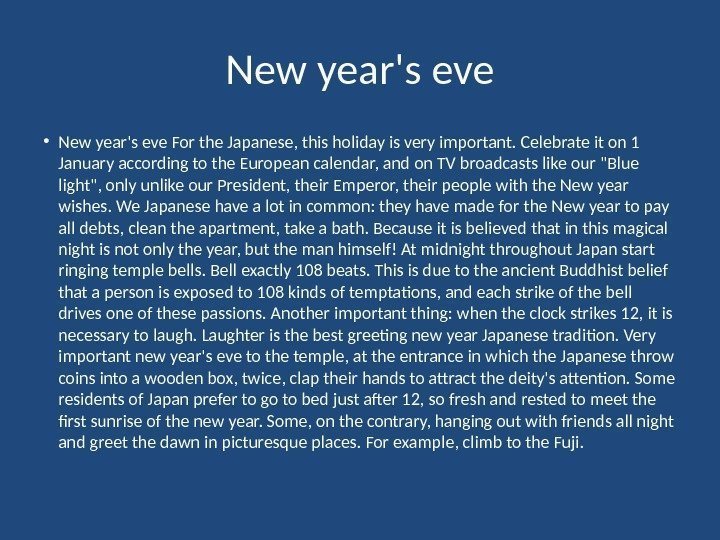 New year's eve

• New year's eve For the Japanese, this holiday is very important. Celebrate it on 1 January according to the European calendar, and on TV broadcasts like our "Blue light", only unlike our President, their Emperor, their people with the New year wishes. We Japanese have a lot in common: they have made for the New year to pay all debts, clean the apartment, take a bath. Because it is believed that in this magical night is not only the year, but the man himself! At midnight throughout Japan start ringing temple bells. Bell exactly 108 beats. This is due to the ancient Buddhist belief that a person is exposed to 108 kinds of temptations, and each strike of the bell drives one of these passions. Another important thing: when the clock strikes 12, it is necessary to laugh. Laughter is the best greeting new year Japanese tradition. Very important new year's eve to the temple, at the entrance in which the Japanese throw coins into a wooden box, twice, clap their hands to attract the deity's attention. Some residents of Japan prefer to go to bed just after 12, so fresh and rested to meet the first sunrise of the new year. Some, on the contrary, hanging out with friends all night and greet the dawn in picturesque places. For example, climb to the Fuji.